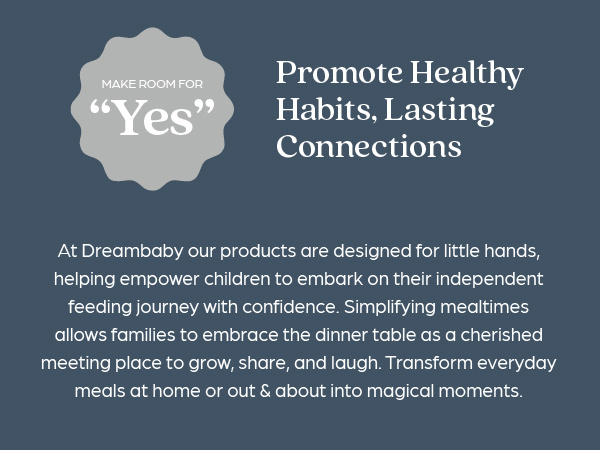 MAKE ROOM FOR
“Yes”

Promote Healthy Habits, Lasting Connections

At Dreambaby our products are designed for little hands, helping empower children to embark on their independent feeding journey with confidence. Simplifying mealtimes allows families to embrace the dinner table as a cherished meeting place to grow, share, and laugh. Transform everyday meals at home or out & about into magical moments.